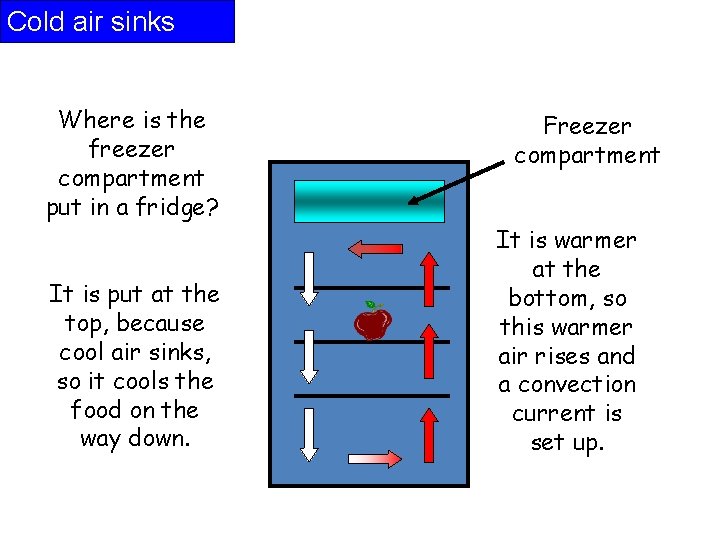 Cold air sinks

Where is the freezer compartment put in a fridge?

It is put at the top, because cool air sinks, so it cools the food on the way down.

Freezer compartment

It is warmer at the bottom, so this warmer air rises and a convection current is set up.